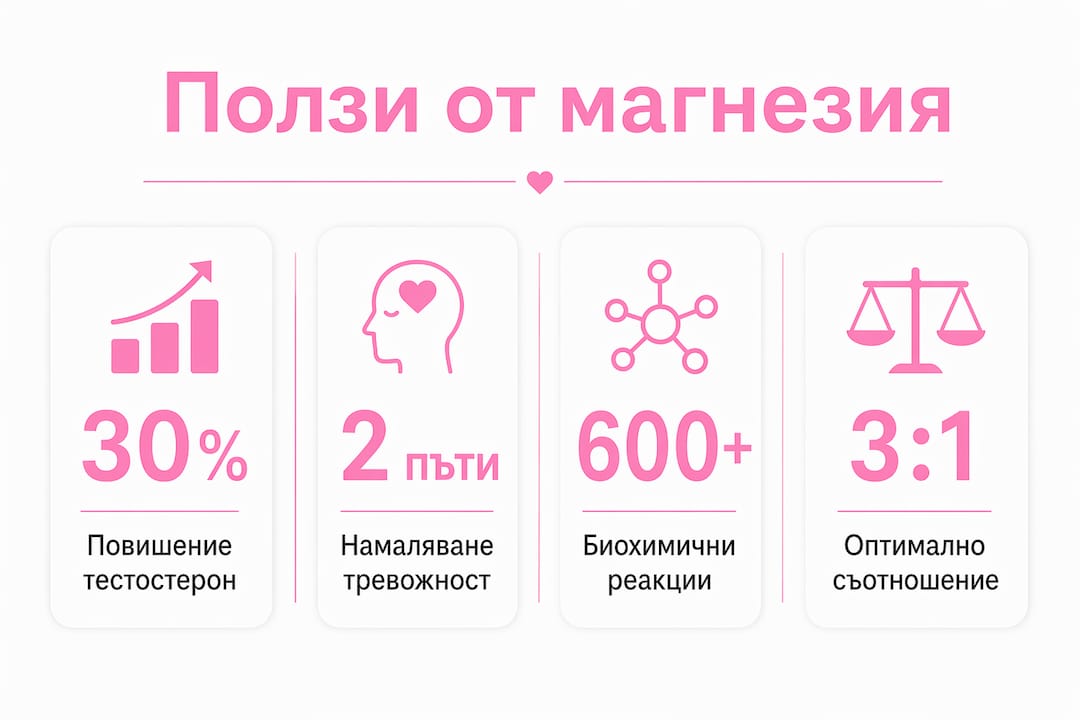 Ползи от магнезия

30%

Повишение тестостерон

2 пъти

Намаляване тревожност

600+

Биохимични реакции

3:1

Оптимално съотношение